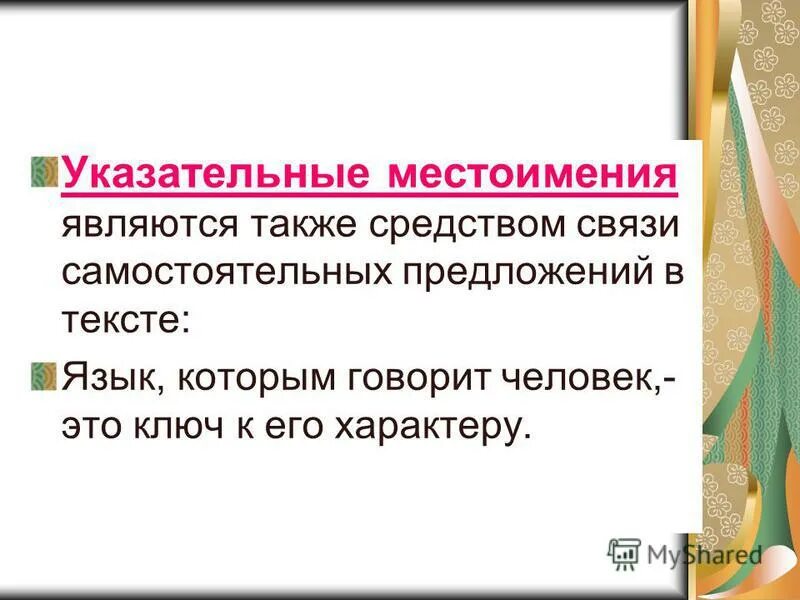 Указательные местоимения являются также средством связи самостоятельных предложений в тексте:

Язык, которым говорит человек,- это ключ к его характеру.

MyShared